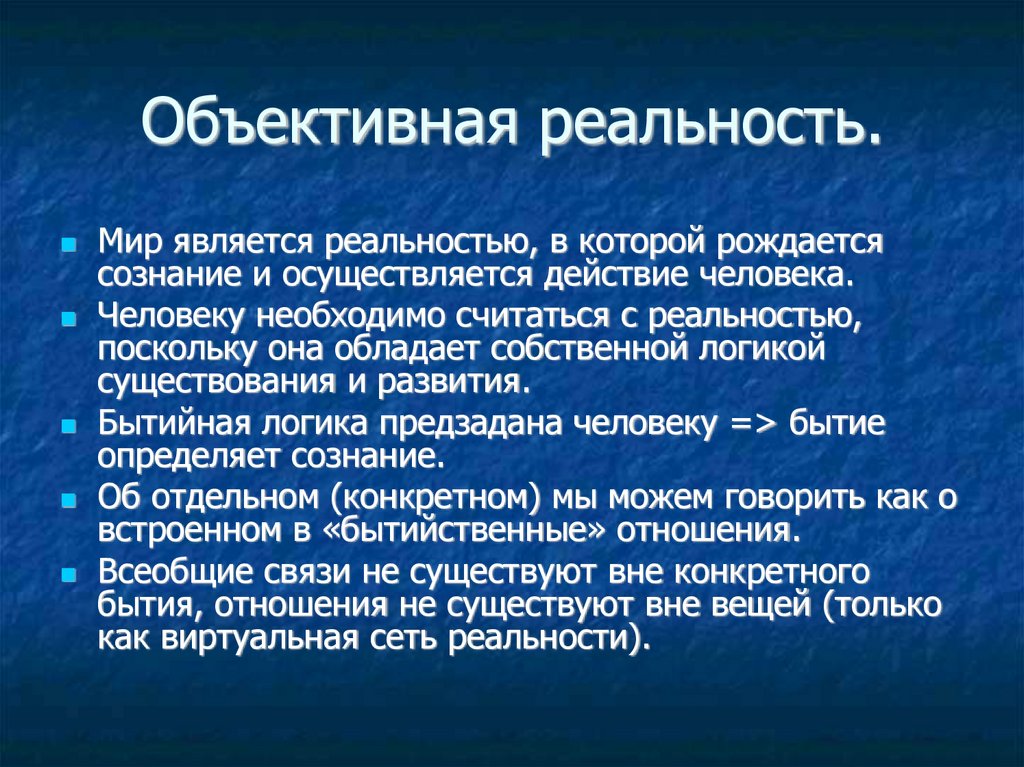 Объективная реальность.

Мир является реальностью, в которой рождается сознание и осуществляется действие человека.

Человеку необходимо считаться с реальностью, поскольку она обладает собственной логикой существования и развития.

Бытийная логика предзадана человеку => бытие определяет сознание.

Об отдельном (конкретном) мы можем говорить как о встроенном в «бытийственные» отношения.

Всеобщие связи не существуют вне конкретного бытия, отношения не существуют вне вещей (только как виртуальная сеть реальности).